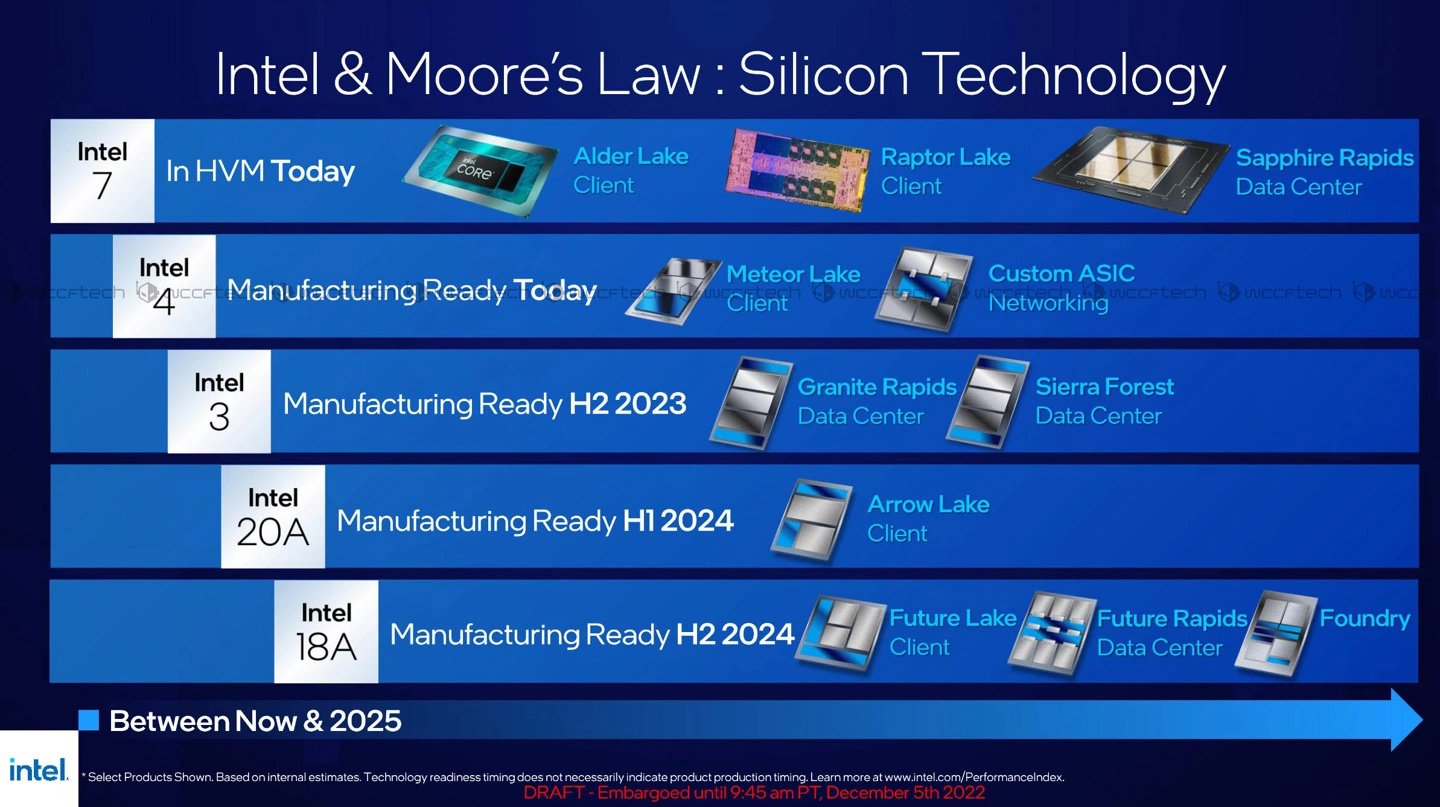 Intel & Moore's Law : Silicon Technology

Intel 7
In HVM Today
intel CORE
Alder Lake
Client
Raptor Lake
Client
Sapphire Rapids
Data Center

Intel 4
Manufacturing Ready Today
Meteor Lake
Client
Custom ASIC
Networking

wccftech wccftech wccftech wccftech wccftech wccftech wccftech

Intel 3
Manufacturing Ready H2 2023
Granite Rapids
Data Center
Sierra Forest
Data Center

Intel 20A
Manufacturing Ready H1 2024
Arrow Lake
Client

Intel 18A
Manufacturing Ready H2 2024
Future Lake
Client
Future Rapids
Data Center
Foundry

Between Now & 2025

intel.

* Select Products Shown. Based on internal estimates. Technology readiness timing does not necessarily indicate product production timing. Learn more at www.intel.com/PerformanceIndex.
DRAFT - Embargoed until 9:45 am PT, December 5th 2022